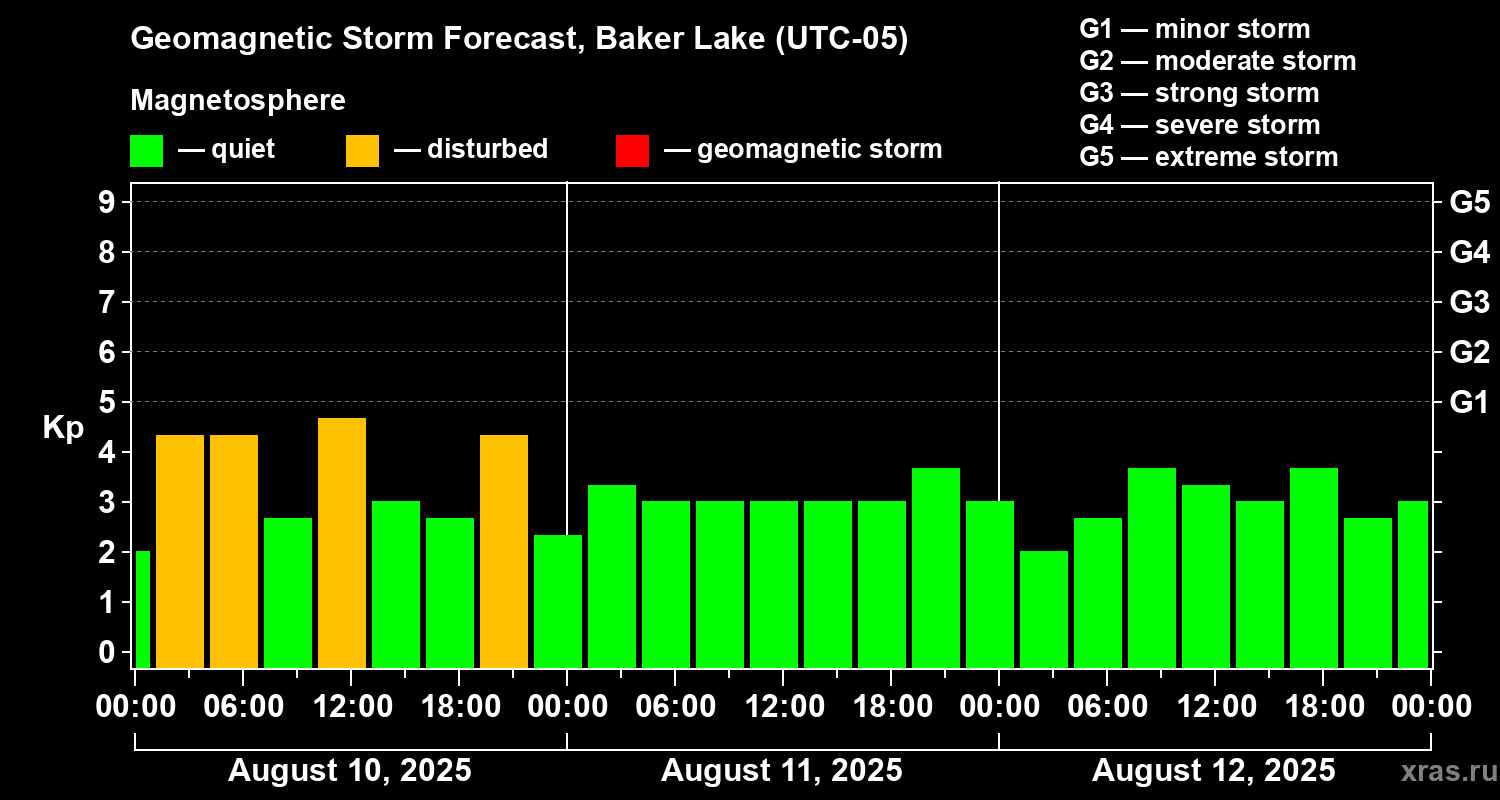 Geomagnetic Storm Forecast, Baker Lake (UTC-05)

Magnetosphere

— quiet — disturbed — geomagnetic storm

G1 — minor storm
G2 — moderate storm
G3 — strong storm
G4 — severe storm
G5 — extreme storm

Kp

9 8 7 6 5 4 3 2 1 0

G5 G4 G3 G2 G1

00:00 06:00 12:00 18:00 00:00 06:00 12:00 18:00 00:00 06:00 12:00 18:00 00:00

August 10, 2025 August 11, 2025 August 12, 2025

xras.ru